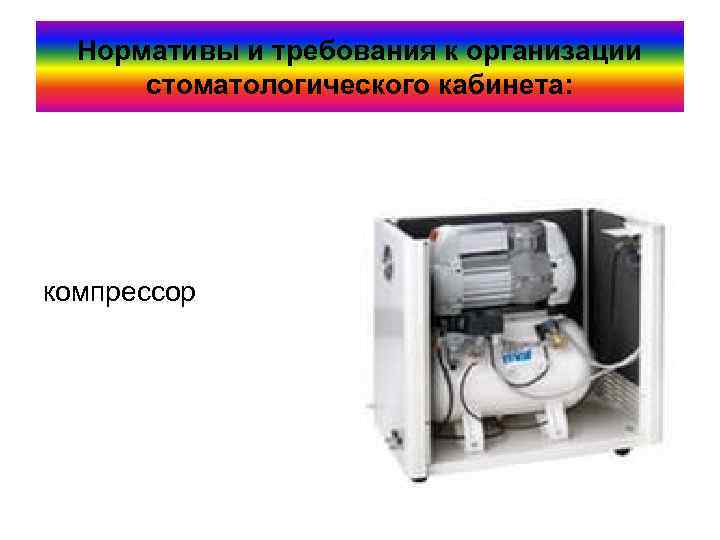 Нормативы и требования к организации стоматологического кабинета:

компрессор